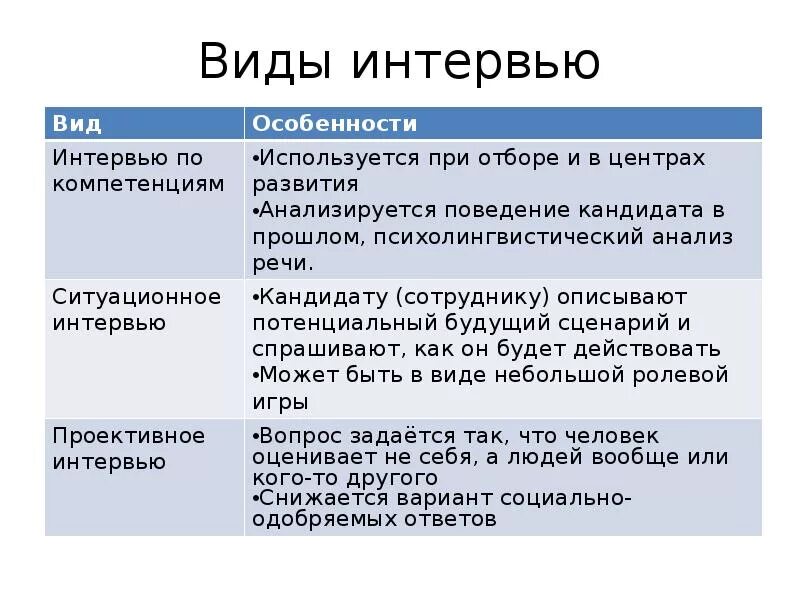 Виды интервью

| Вид | Особенности |
|---|---|
| Интервью по компетенциям | •Используется при отборе и в центрах развития •Анализируется поведение кандидата в прошлом, психолингвистический анализ речи. |
| Ситуационное интервью | •Кандидату (сотруднику) описывают потенциальный будущий сценарий и спрашивают, как он будет действовать •Может быть в виде небольшой ролевой игры |
| Проективное интервью | •Вопрос задаётся так, что человек оценивает не себя, а людей вообще или кого-то другого •Снижается вариант социально-одобряемых ответов |